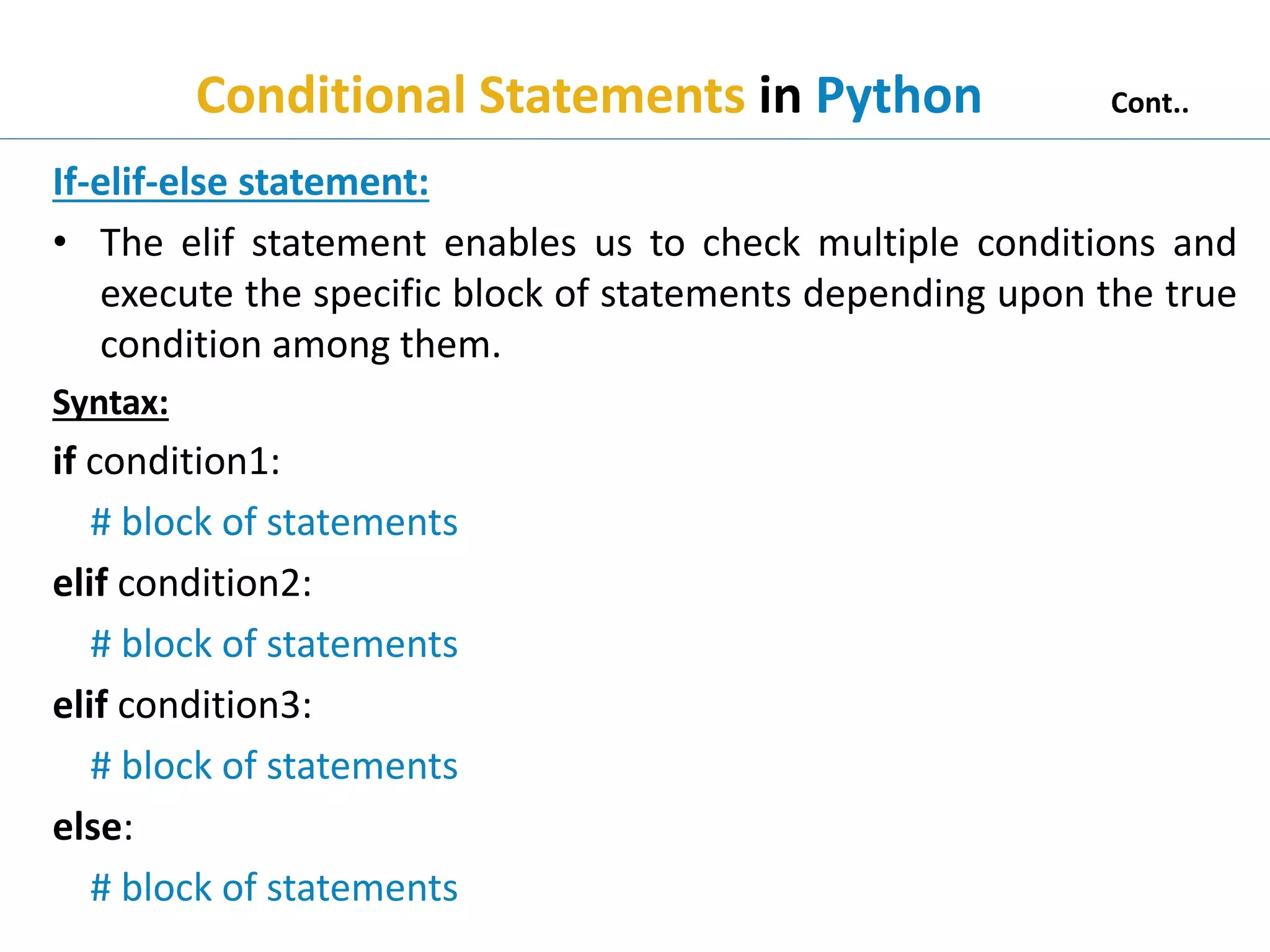 Conditional Statements in Python Cont..

If-elif-else statement:

• The elif statement enables us to check multiple conditions and execute the specific block of statements depending upon the true condition among them.

Syntax:

if condition1:

# block of statements

elif condition2:

# block of statements

elif condition3:

# block of statements

else:

# block of statements